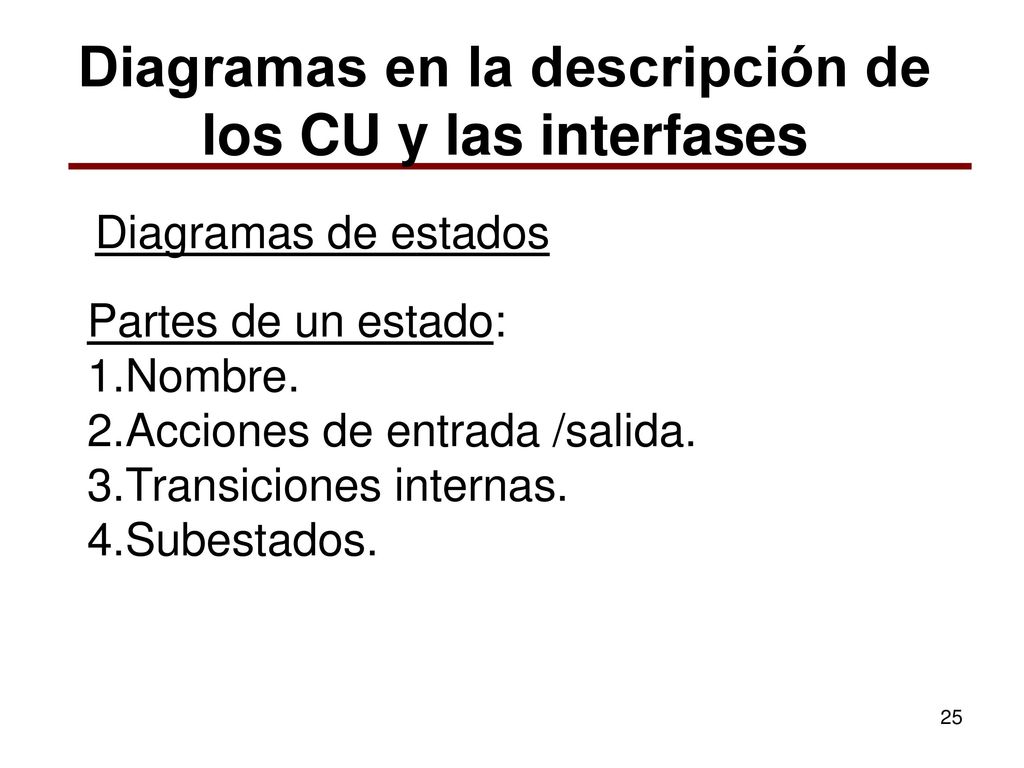 Diagramas en la descripción de los CU y las interfases

Diagramas de estados

Partes de un estado:
1.Nombre.
2.Acciones de entrada /salida.
3.Transiciones internas.
4.Subestados.

25